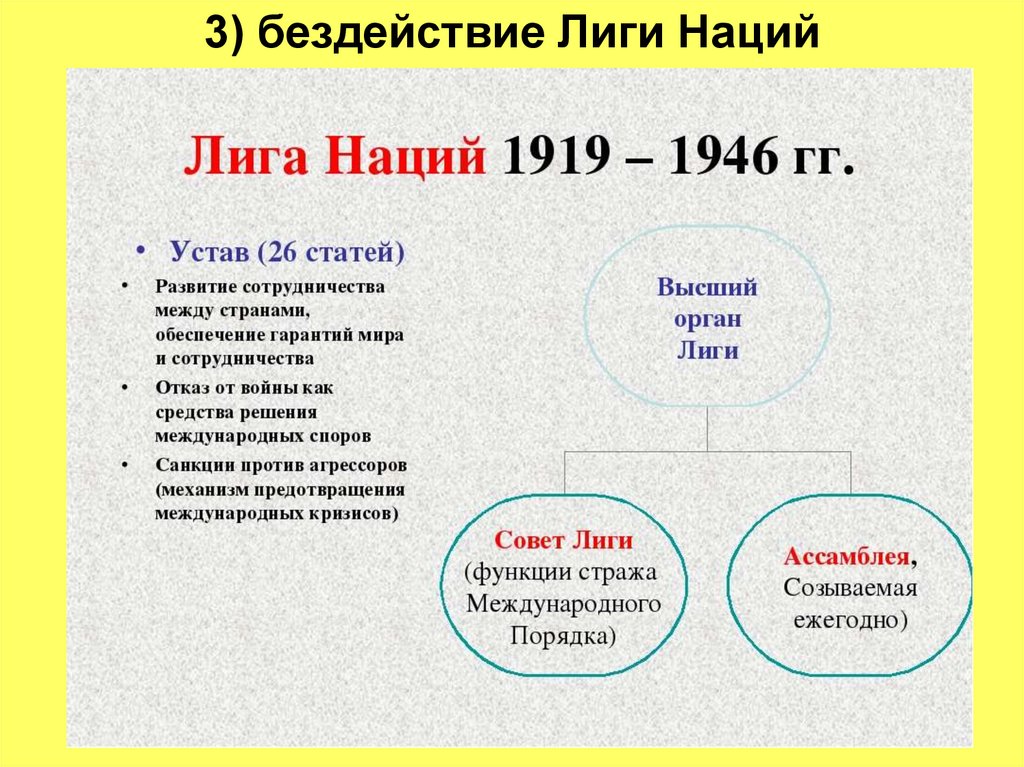 3) бездействие Лиги Наций

Лига Наций 1919 – 1946 гг.

• Устав (26 статей)
• Развитие сотрудничества между странами, обеспечение гарантий мира и сотрудничества
• Отказ от войны как средства решения международных споров
• Санкции против агрессоров (механизм предотвращения международных кризисов)

Высший орган Лиги

Совет Лиги (функции стража Международного Порядка)

Ассамблея, Созываемая ежегодно)